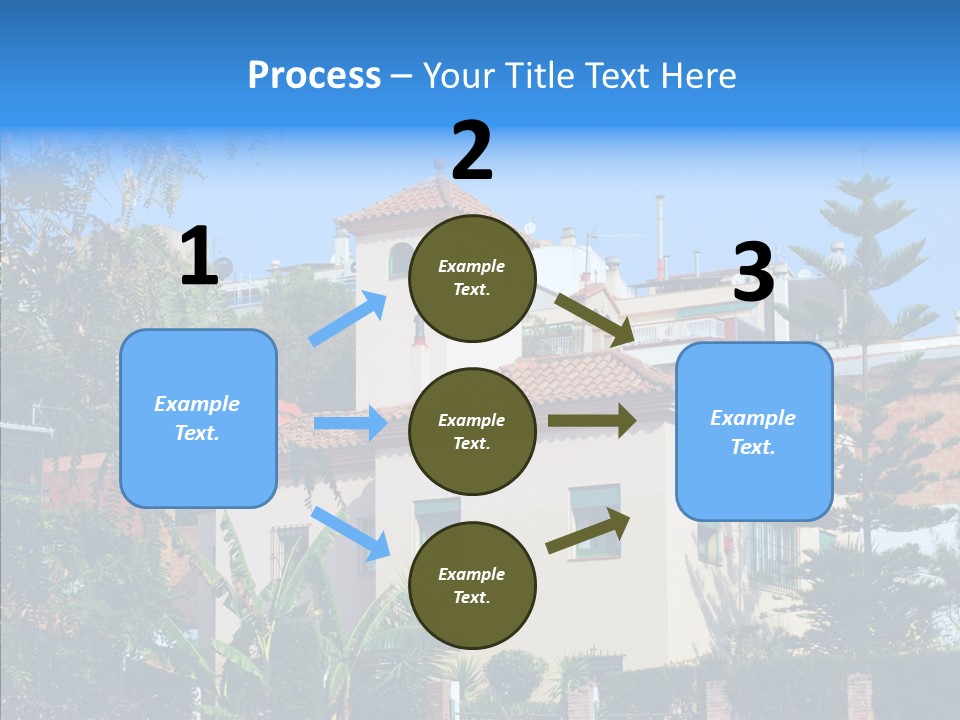 Process – Your Title Text Here

1

Example Text.

2

Example Text.

Example Text.

Example Text.

3

Example Text.